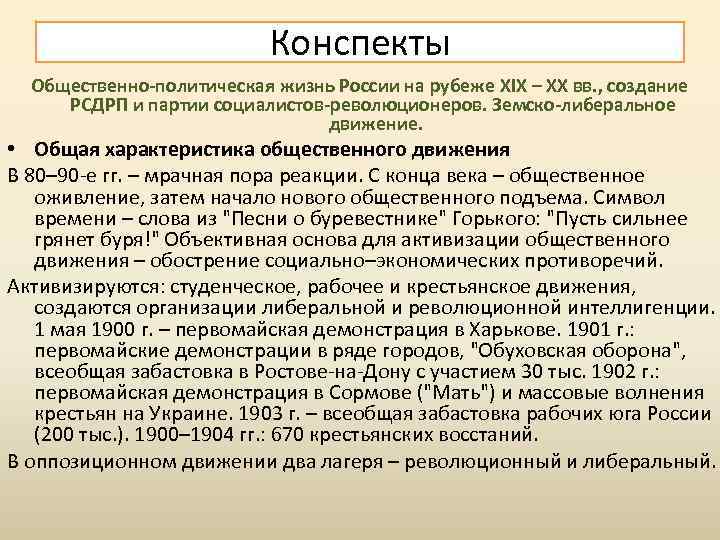 Конспекты

Общественно-политическая жизнь России на рубеже XIX – XX вв., создание РСДРП и партии социалистов-революционеров. Земско-либеральное движение.

• Общая характеристика общественного движения

В 80–90-е гг. – мрачная пора реакции. С конца века – общественное оживление, затем начало нового общественного подъема. Символ времени – слова из "Песни о буревестнике" Горького: "Пусть сильнее грянет буря!" Объективная основа для активизации общественного движения – обострение социально–экономических противоречий.

Активизируются: студенческое, рабочее и крестьянское движения, создаются организации либеральной и революционной интеллигенции. 1 мая 1900 г. – первомайская демонстрация в Харькове. 1901 г.: первомайские демонстрации в ряде городов, "Обуховская оборона", всеобщая забастовка в Ростове-на-Дону с участием 30 тыс. 1902 г.: первомайская демонстрация в Сормове ("Мать") и массовые волнения крестьян на Украине. 1903 г. – всеобщая забастовка рабочих юга России (200 тыс.). 1900–1904 гг.: 670 крестьянских восстаний.

В оппозиционном движении два лагеря – революционный и либеральный.